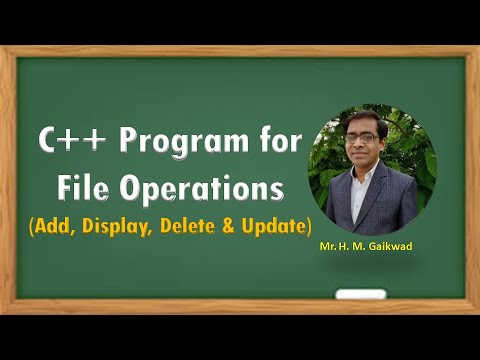 C++ Program for File Operations

(Add, Display, Delete & Update)

Mr. H. M. Gaikwad